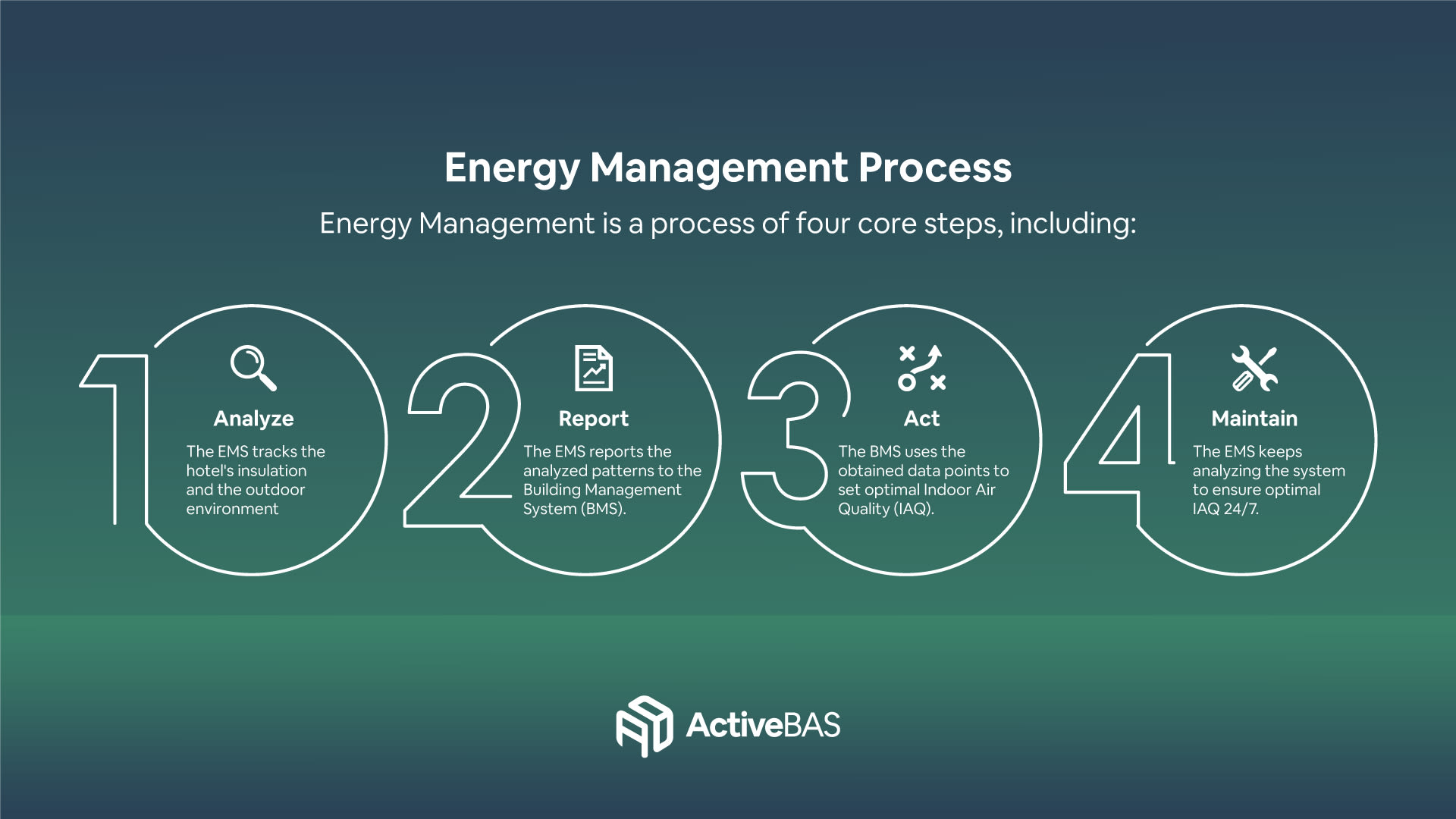 Energy Management Process

Energy Management is a process of four core steps, including:

1

Analyze

The EMS tracks the hotel's insulation and the outdoor environment

2

Report

The EMS reports the analyzed patterns to the Building Management System (BMS).

3

Act

The BMS uses the obtained data points to set optimal Indoor Air Quality (IAQ).

4

Maintain

The EMS keeps analyzing the system to ensure optimal IAQ 24/7.

ActiveBAS